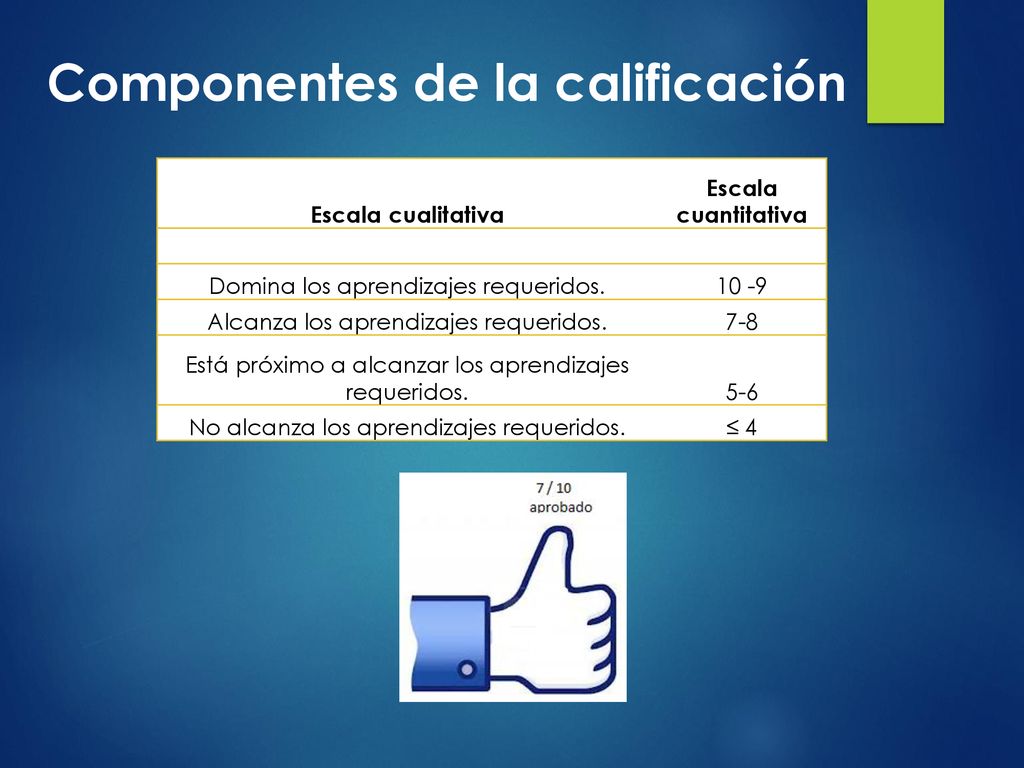 Componentes de la calificación

| Escala cualitativa | Escala cuantitativa |
|---|---|
| | |
| Domina los aprendizajes requeridos. | 10 -9 |
| Alcanza los aprendizajes requeridos. | 7-8 |
| Está próximo a alcanzar los aprendizajes requeridos. | 5-6 |
| No alcanza los aprendizajes requeridos. | ≤ 4 |

7 / 10
aprobado